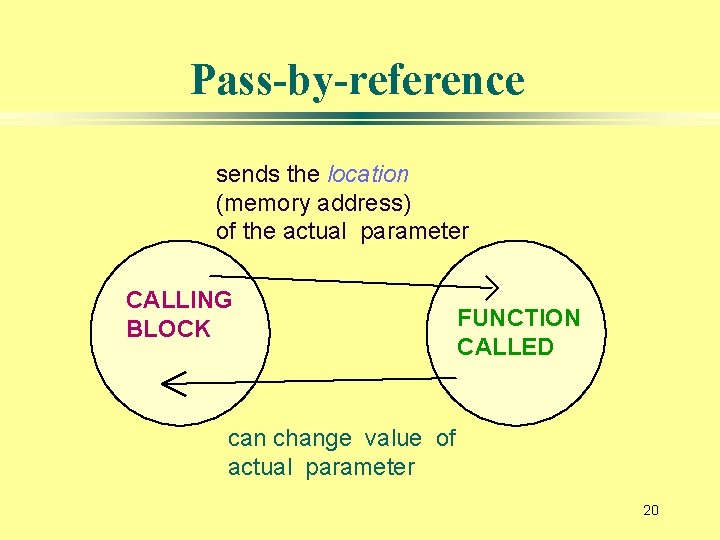 Pass-by-reference

sends the location (memory address) of the actual parameter

CALLING BLOCK

FUNCTION CALLED

can change value of actual parameter

20